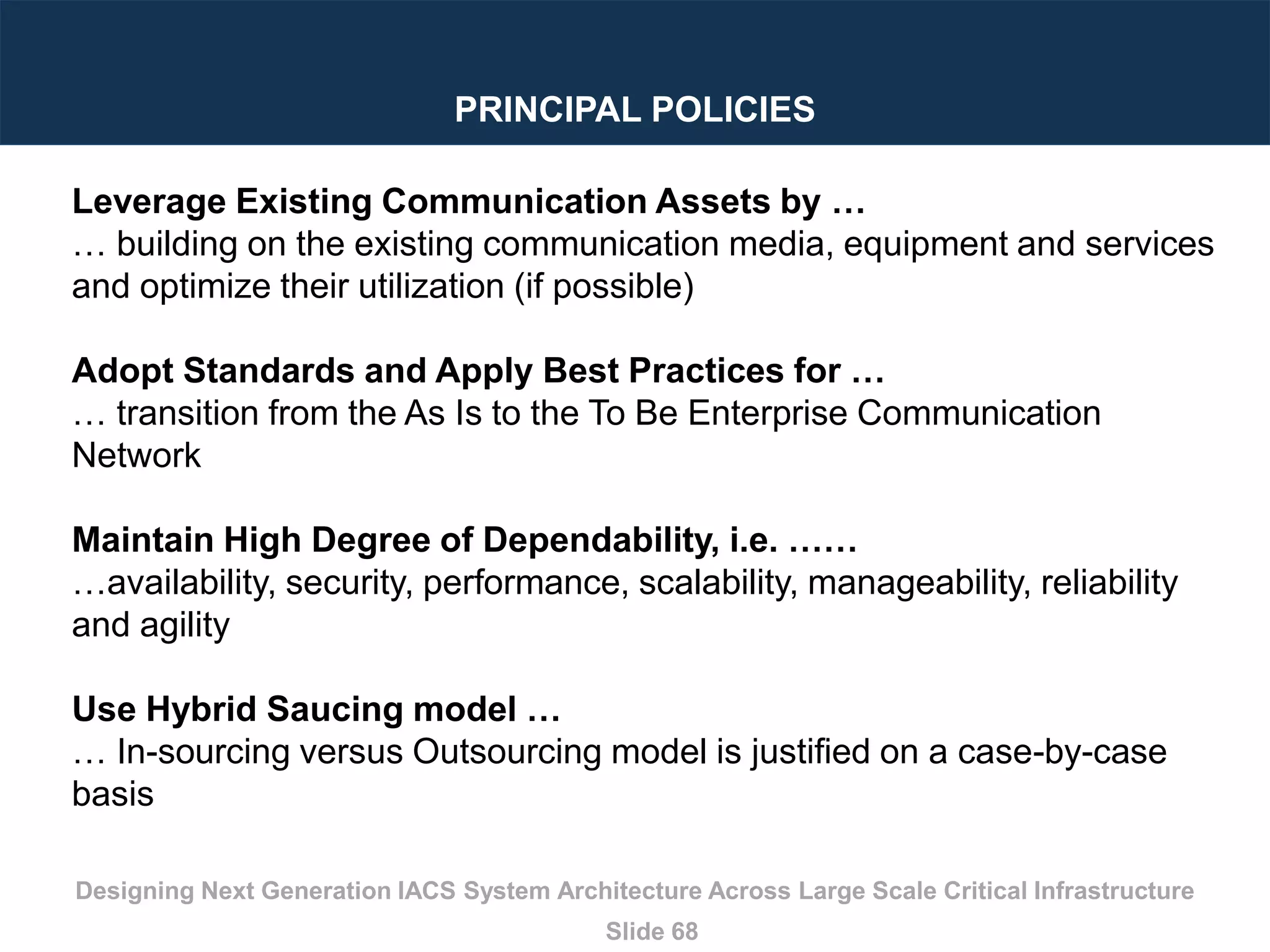 PRINCIPAL POLICIES

Leverage Existing Communication Assets by …
… building on the existing communication media, equipment and services and optimize their utilization (if possible)

Adopt Standards and Apply Best Practices for …
… transition from the As Is to the To Be Enterprise Communication Network

Maintain High Degree of Dependability, i.e. ……
…availability, security, performance, scalability, manageability, reliability and agility

Use Hybrid Saucing model …
… In-sourcing versus Outsourcing model is justified on a case-by-case basis

Designing Next Generation IACS System Architecture Across Large Scale Critical Infrastructure

Slide 68